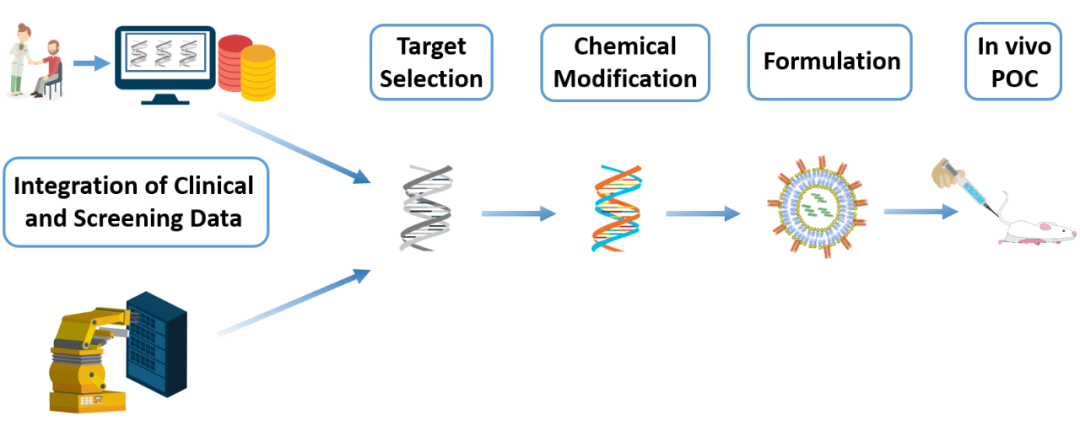 Target Selection

Chemical Modification

Formulation

In vivo POC

Integration of Clinical and Screening Data